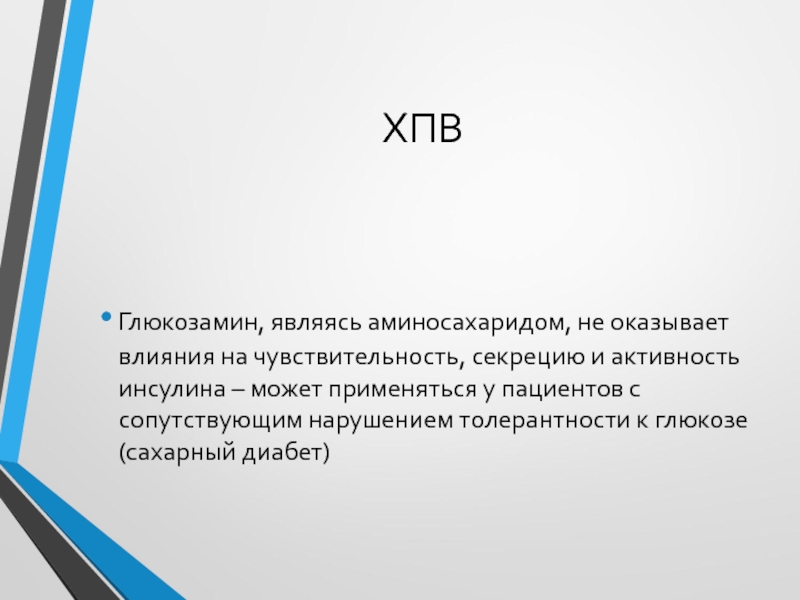 ХПВ

• Глюкозамин, являясь аминосахаридом, не оказывает влияния на чувствительность, секрецию и активность инсулина – может применяться у пациентов с сопутствующим нарушением толерантности к глюкозе (сахарный диабет)